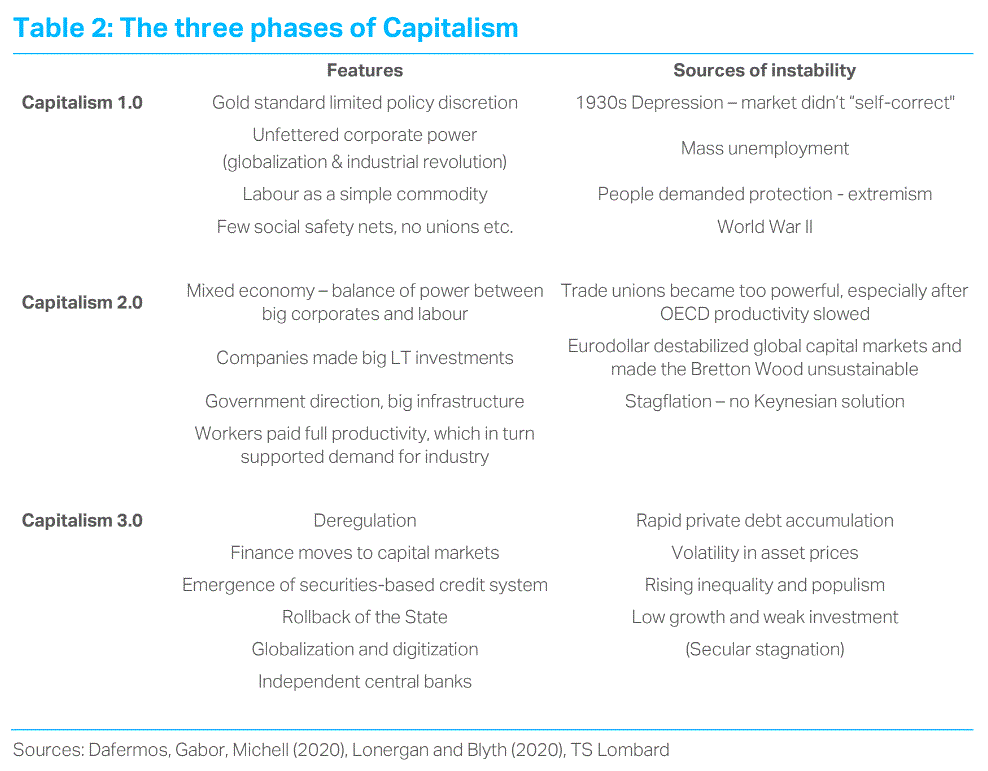 Table 2: The three phases of Capitalism

| | Features | Sources of instability |
|---|---|---|
| Capitalism 1.0 | Gold standard limited policy discretion | 1930s Depression – market didn't "self-correct" |
| | Unfettered corporate power (globalization & industrial revolution) | Mass unemployment |
| | Labour as a simple commodity | People demanded protection - extremism |
| | Few social safety nets, no unions etc. | World War II |
| Capitalism 2.0 | Mixed economy – balance of power between big corporates and labour | Trade unions became too powerful, especially after OECD productivity slowed |
| | Companies made big LT investments | Eurodollar destabilized global capital markets and made the Bretton Wood unsustainable |
| | Government direction, big infrastructure | Stagflation – no Keynesian solution |
| | Workers paid full productivity, which in turn supported demand for industry | |
| Capitalism 3.0 | Deregulation | Rapid private debt accumulation |
| | Finance moves to capital markets | Volatility in asset prices |
| | Emergence of securities-based credit system | Rising inequality and populism |
| | Rollback of the State | Low growth and weak investment |
| | Globalization and digitization | (Secular stagnation) |
| | Independent central banks | |

Sources: Dafermos, Gabor, Michell (2020), Lonergan and Blyth (2020), TS Lombard